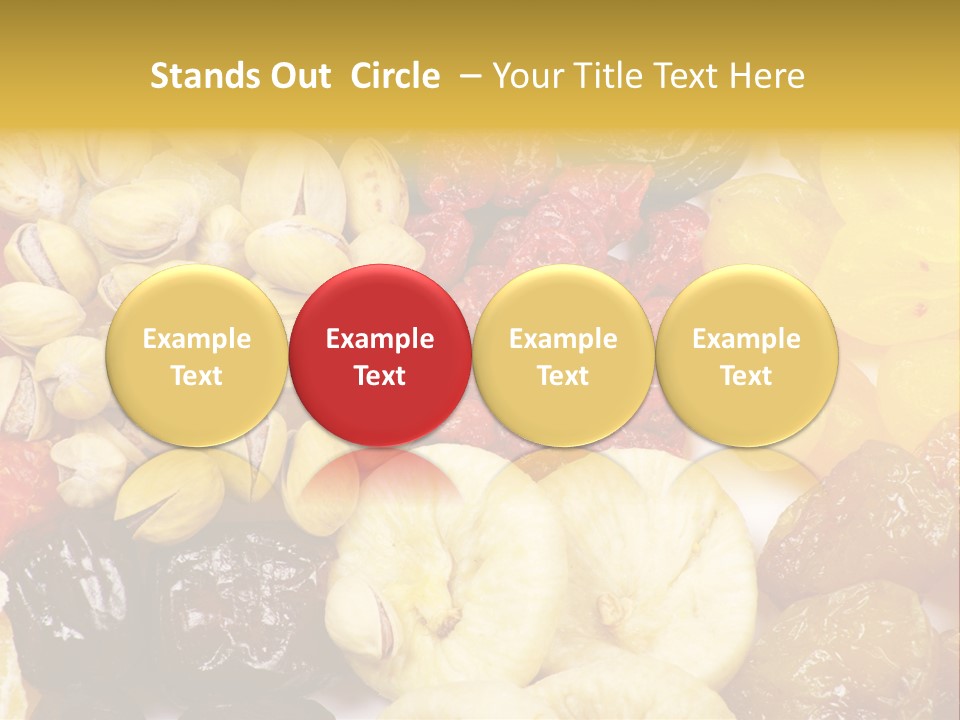 Stands Out Circle – Your Title Text Here

Example Text

Example Text

Example Text

Example Text